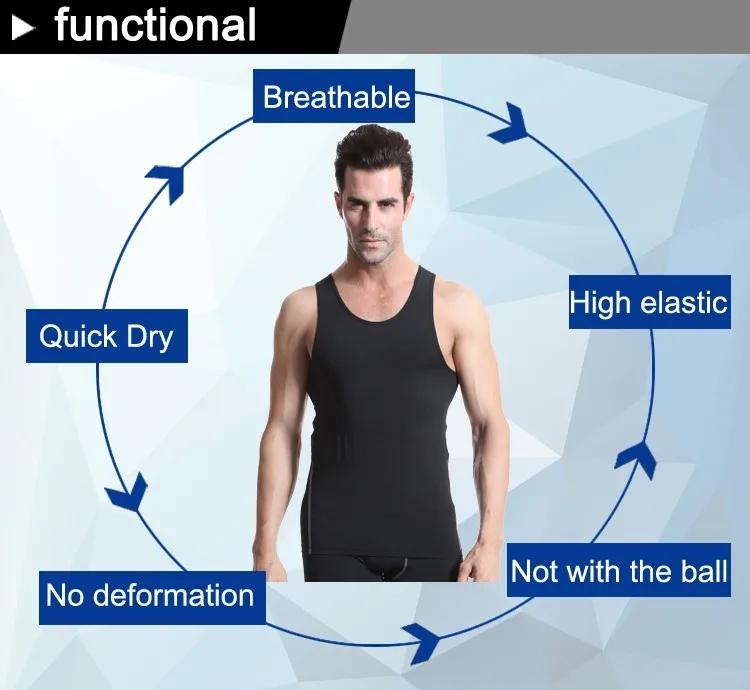 ▶ functional

Breathable

High elastic

Not with the ball

No deformation

Quick Dry